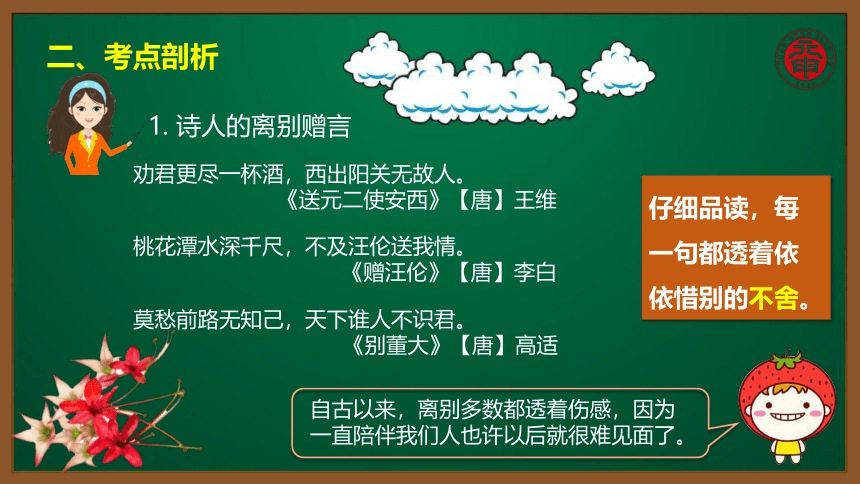 二、考点剖析

1. 诗人的离别赠言

劝君更尽一杯酒，西出阳关无故人。
《送元二使安西》【唐】王维

桃花潭水深千尺，不及汪伦送我情。
《赠汪伦》【唐】李白

莫愁前路无知己，天下谁人不识君。
《别董大》【唐】高适

仔细品读，每一句都透着依依惜别的不舍。

自古以来，离别多数都透着伤感，因为一直陪伴我们人也许以后就很难见面了。